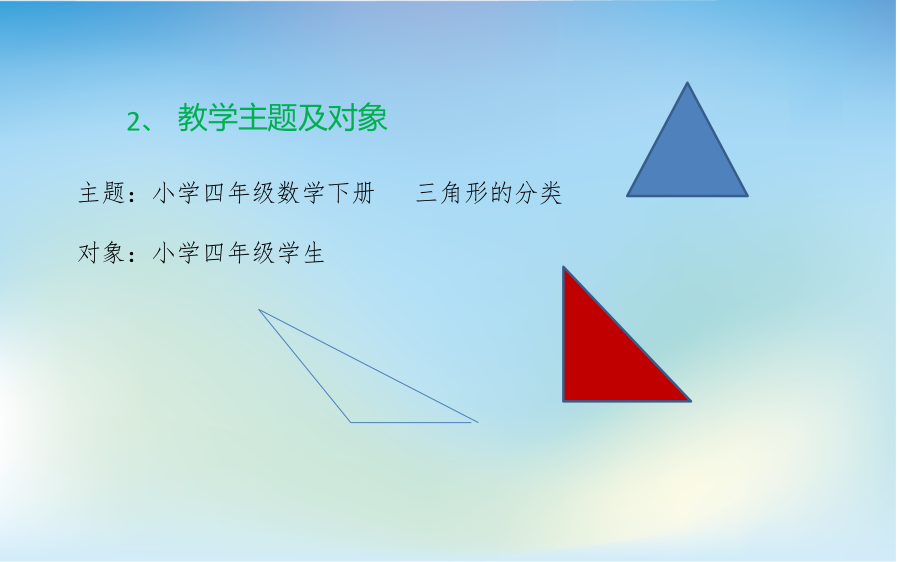 2、 教学主题及对象

主题：小学四年级数学下册　　三角形的分类

对象：小学四年级学生